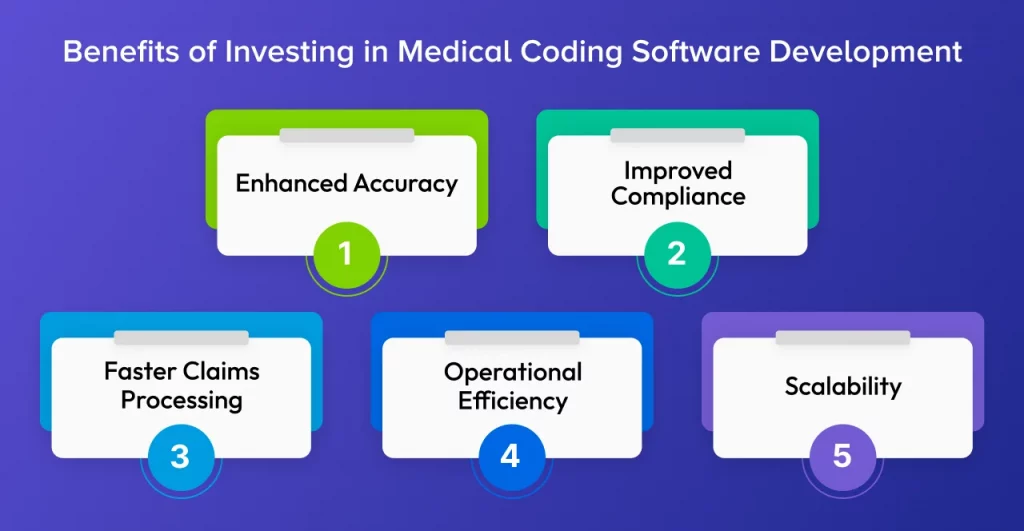 Benefits of Investing in Medical Coding Software Development

Enhanced Accuracy
1

Improved Compliance
2

Faster Claims Processing
3

Operational Efficiency
4

Scalability
5